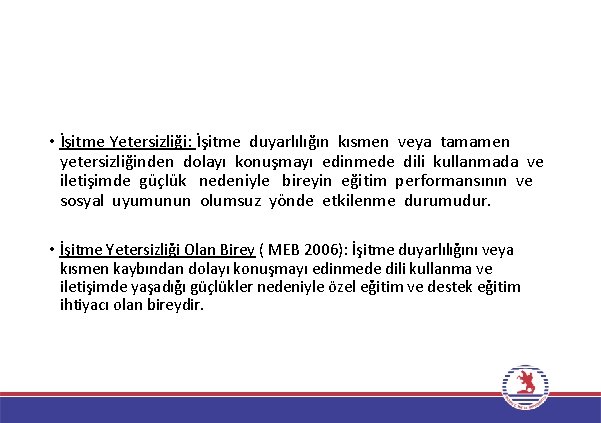 • İşitme Yetersizliği: İşitme duyarlılığın kısmen veya tamamen yetersizliğinden dolayı konuşmayı edinmede dili kullanmada ve iletişimde güçlük nedeniyle bireyin eğitim performansının ve sosyal uyumunun olumsuz yönde etkilenme durumudur.

• İşitme Yetersizliği Olan Birey ( MEB 2006): İşitme duyarlılığını veya kısmen kaybından dolayı konuşmayı edinmede dili kullanma ve iletişimde yaşadığı güçlükler nedeniyle özel eğitim ve destek eğitim ihtiyacı olan bireydir.